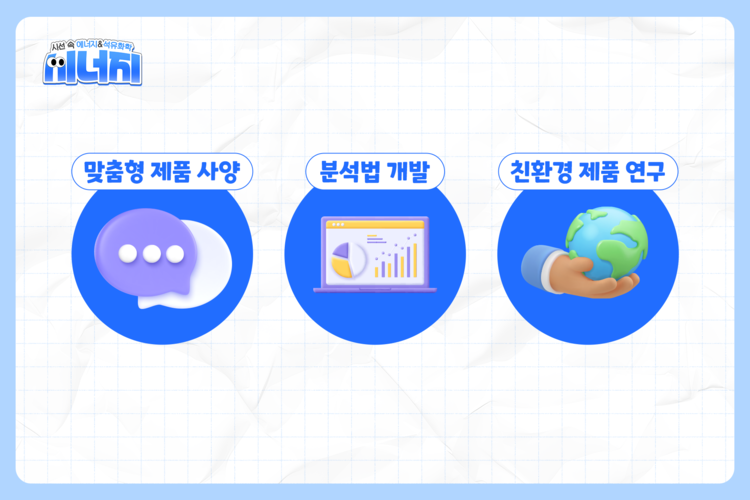 시선 속 에너지&석유화학
에너지

맞춤형 제품 사양

분석법 개발

친환경 제품 연구